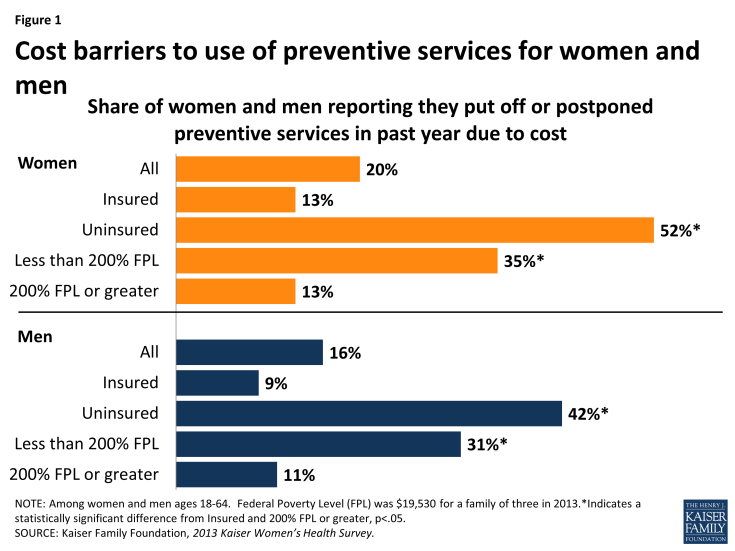 Figure 1

Cost barriers to use of preventive services for women and men

Share of women and men reporting they put off or postponed preventive services in past year due to cost

Women
All 20%
Insured 13%
Uninsured 52%*
Less than 200% FPL 35%*
200% FPL or greater 13%

Men
All 16%
Insured 9%
Uninsured 42%*
Less than 200% FPL 31%*
200% FPL or greater 11%

NOTE: Among women and men ages 18-64. Federal Poverty Level (FPL) was $19,530 for a family of three in 2013.*Indicates a statistically significant difference from Insured and 200% FPL or greater, p<.05.
SOURCE: Kaiser Family Foundation, 2013 Kaiser Women's Health Survey.

THE HENRY J. KAISER FAMILY FOUNDATION